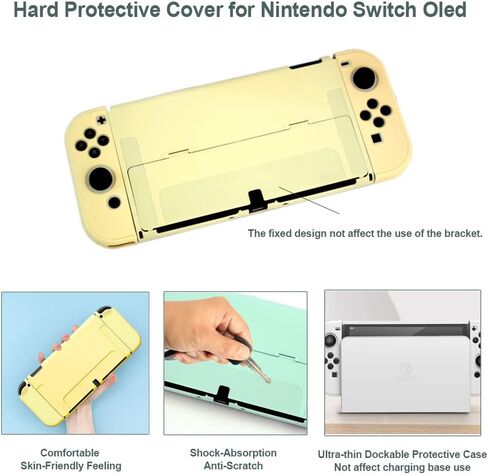 Hard Protective Cover for Nintendo Switch Oled

The fixed design not affect the use of the bracket.

Comfortable
Skin-Friendly Feeling

Shock-Absorption
Anti-Scratch

Ultra-thin Dockable Protective Case
Not affect charging base use